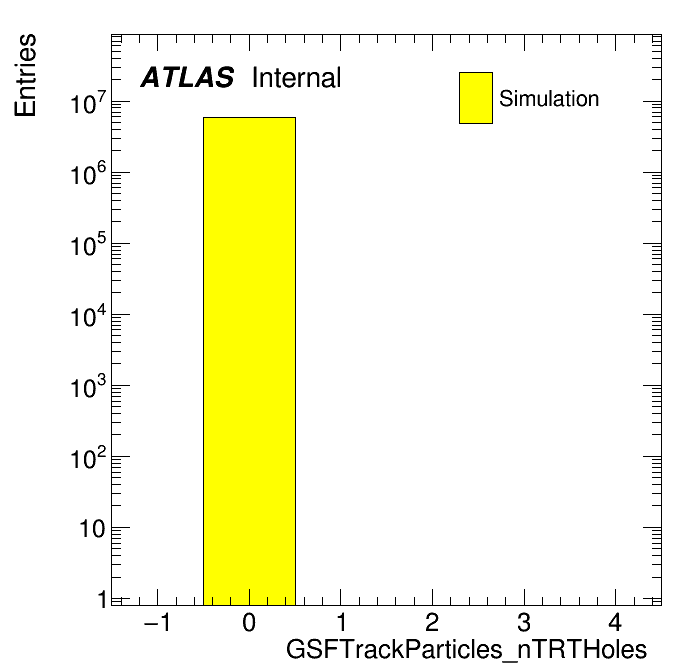 Entries

ATLAS Internal

Simulation

$10^7$
$10^6$
$10^5$
$10^4$
$10^3$
$10^2$
10
1

−1
0
1
2
3
4

GSFTrackParticles_nTRTHoles